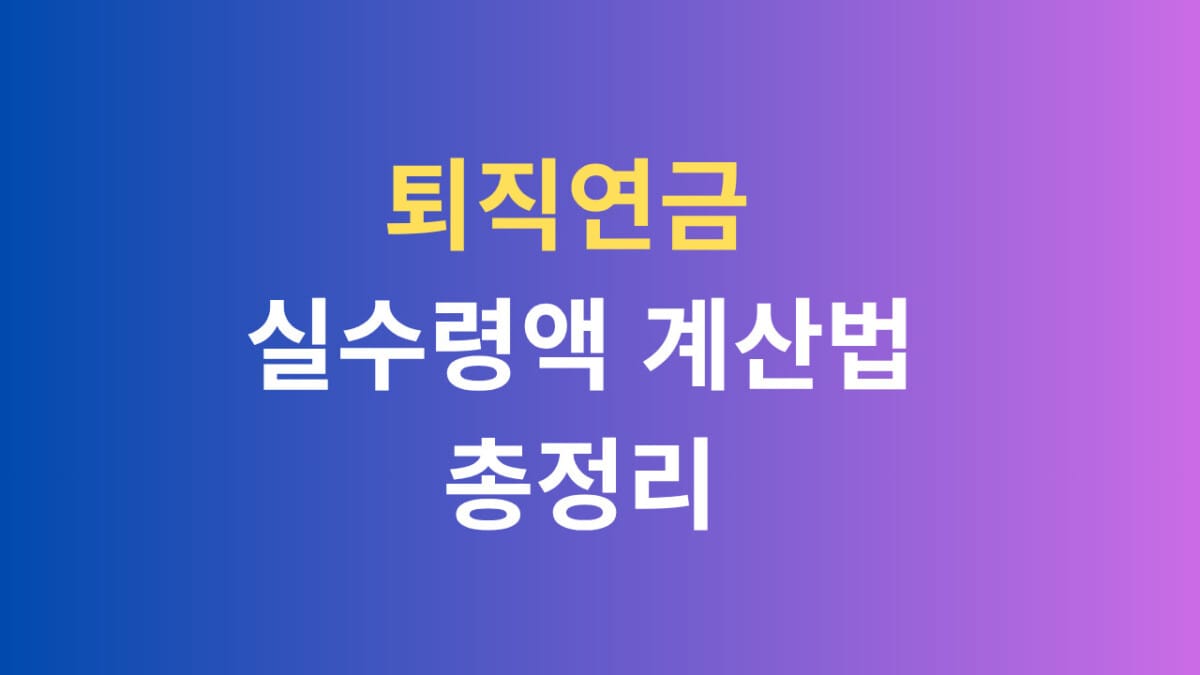 퇴직연금
실수령액 계산법
총정리